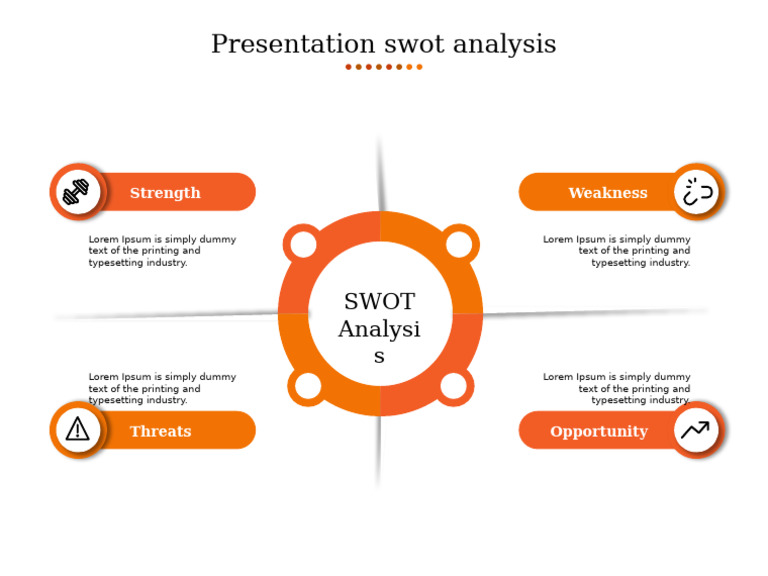 Presentation swot analysis

Strength

Lorem Ipsum is simply dummy text of the printing and typesetting industry.

Weakness

Lorem Ipsum is simply dummy text of the printing and typesetting industry.

SWOT Analysi s

Lorem Ipsum is simply dummy text of the printing and typesetting industry.

Threats

Lorem Ipsum is simply dummy text of the printing and typesetting industry.

Opportunity